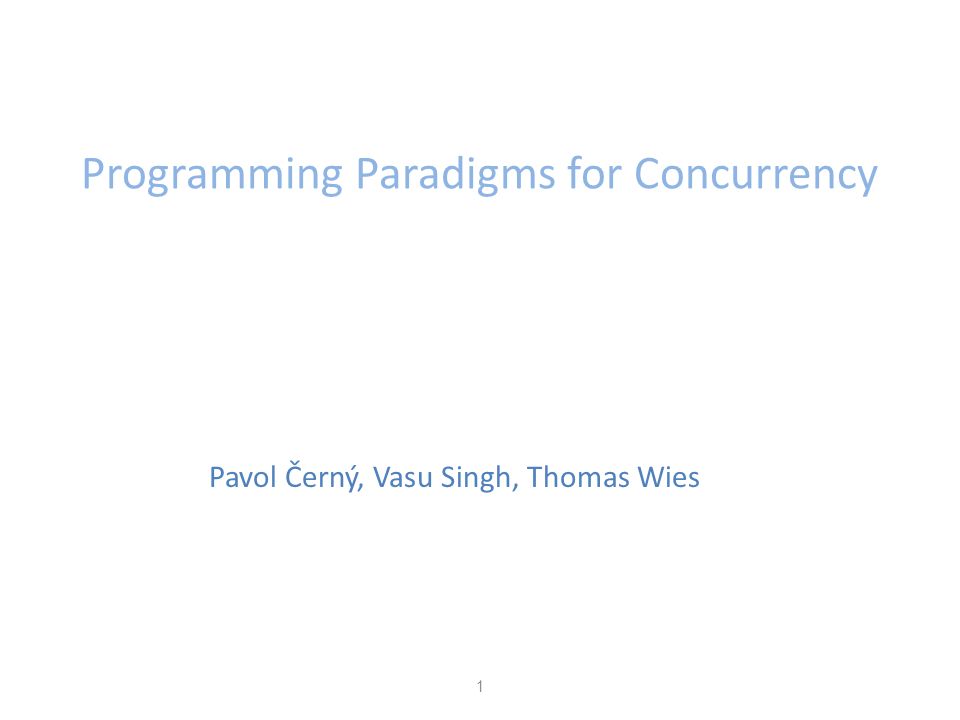 Programming Paradigms for Concurrency

Pavol Černý, Vasu Singh, Thomas Wies

1